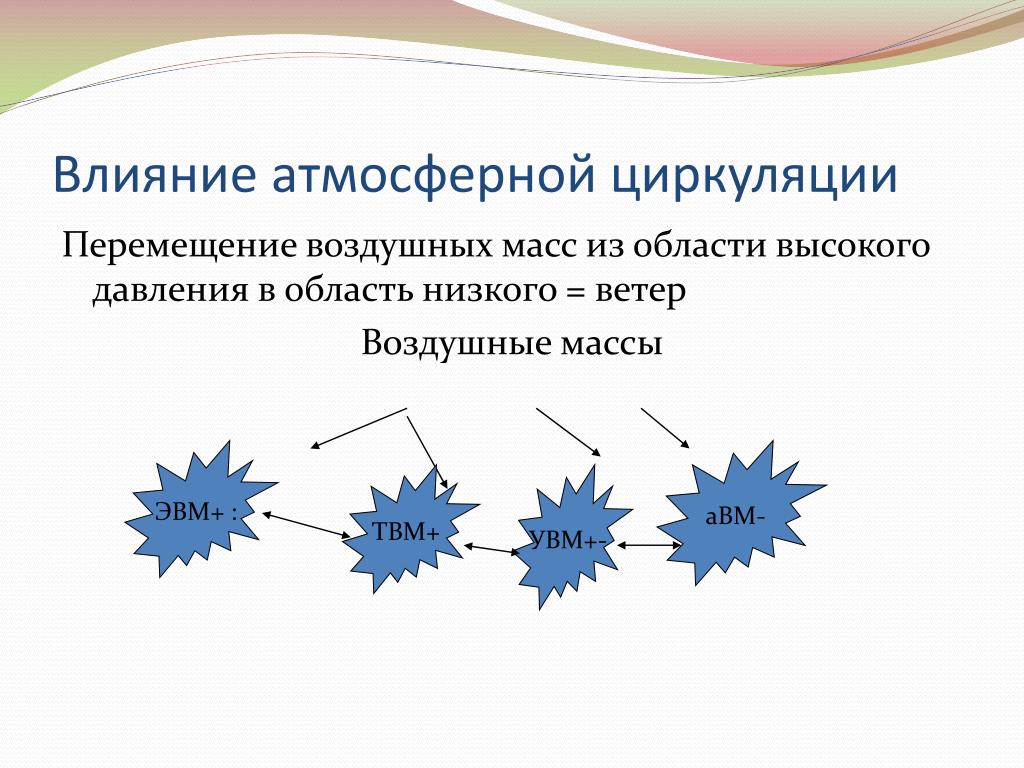 Влияние атмосферной циркуляции

Перемещение воздушных масс из области высокого давления в область низкого = ветер

Воздушные массы

ЭВМ+ :

ТВМ+

УВМ+-

аВМ-